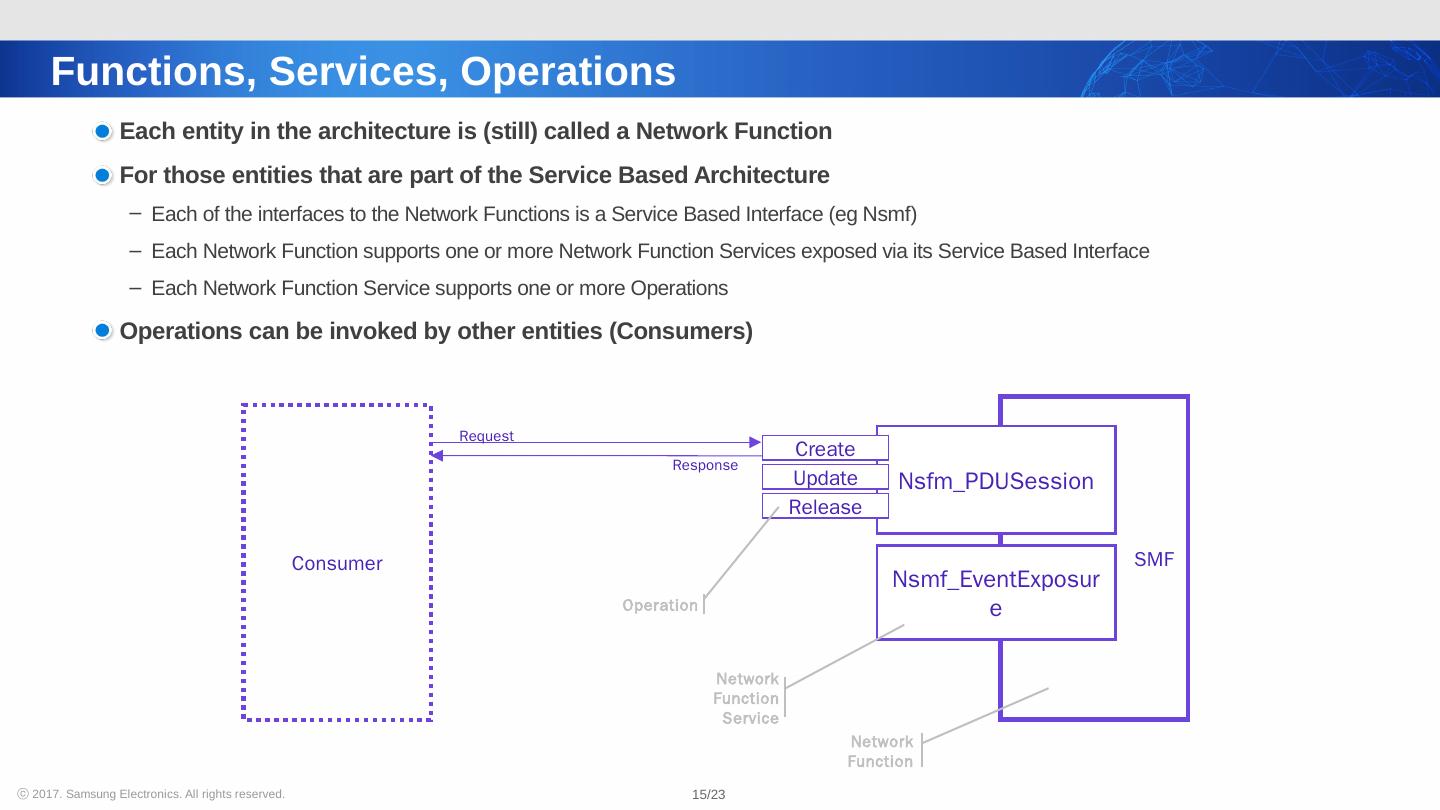 Functions, Services, Operations

Each entity in the architecture is (still) called a Network Function

For those entities that are part of the Service Based Architecture

– Each of the interfaces to the Network Functions is a Service Based Interface (eg Nsmf)

– Each Network Function supports one or more Network Function Services exposed via its Service Based Interface

– Each Network Function Service supports one or more Operations

Operations can be invoked by other entities (Consumers)

Consumer

Request

Response

Create

Update

Release

Nsfm_PDUSession

Nsmf_EventExposure

SMF

Operation

Network Function Service

Network Function

ⓒ 2017. Samsung Electronics. All rights reserved.

15/23